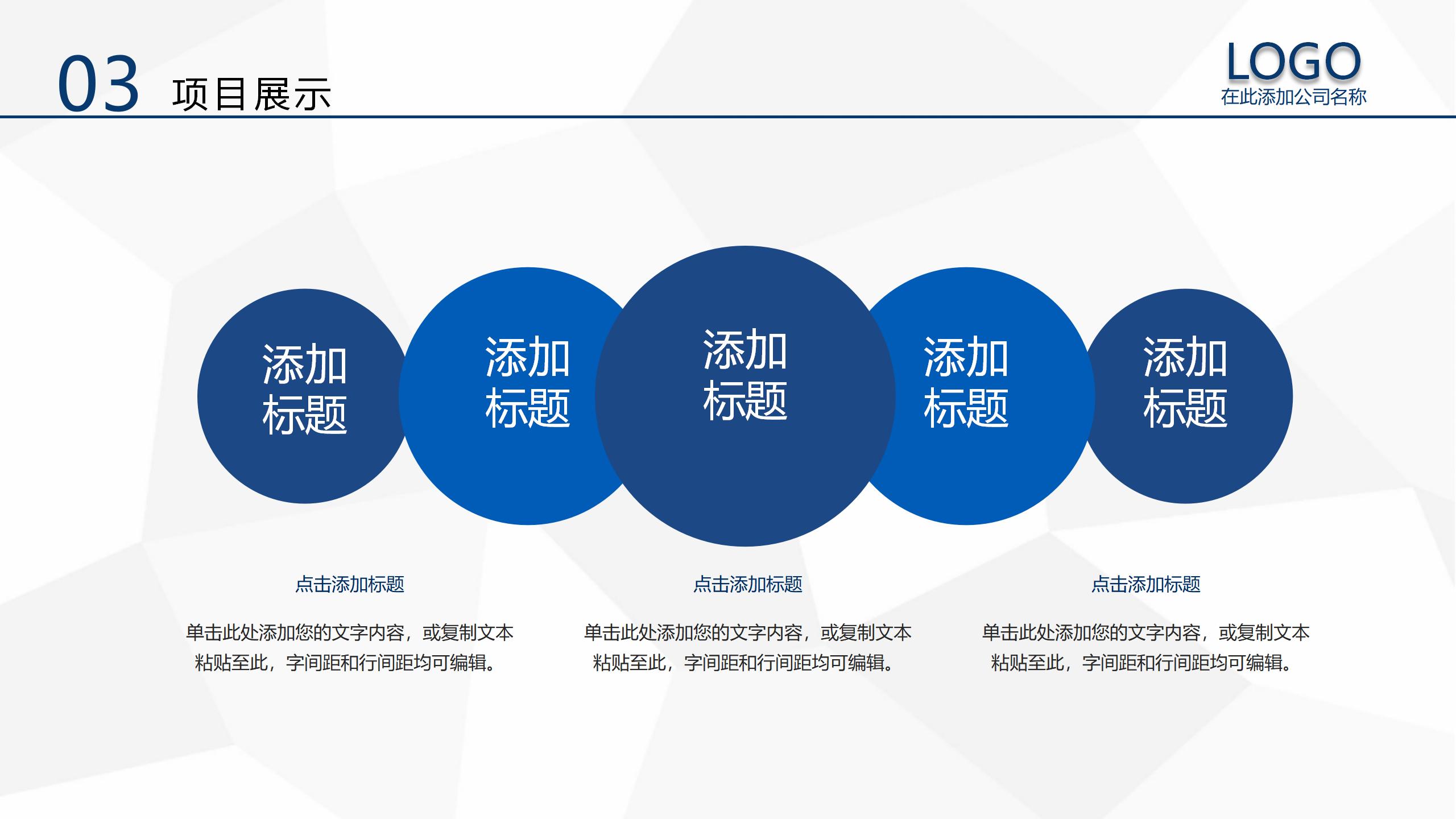 03 项目展示

LOGO
在此添加公司名称

添加标题

添加标题

添加标题

添加标题

添加标题

点击添加标题

单击此处添加您的文字内容，或复制文本粘贴至此，字间距和行间距均可编辑。

点击添加标题

单击此处添加您的文字内容，或复制文本粘贴至此，字间距和行间距均可编辑。

点击添加标题

单击此处添加您的文字内容，或复制文本粘贴至此，字间距和行间距均可编辑。